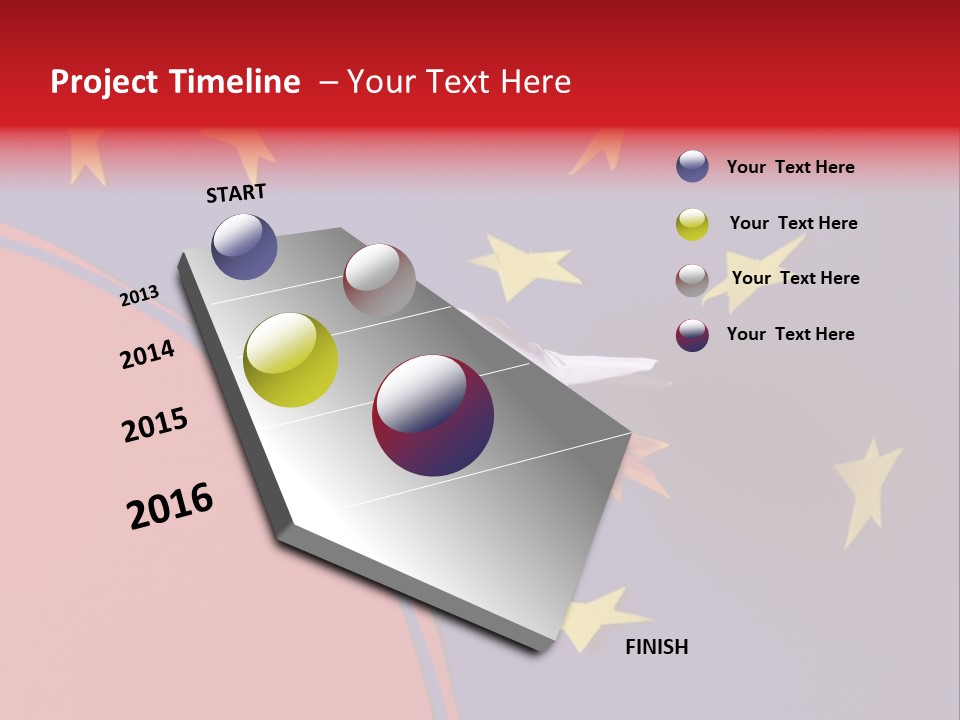 Project Timeline – Your Text Here

START

2013

2014

2015

2016

FINISH

Your Text Here

Your Text Here

Your Text Here

Your Text Here